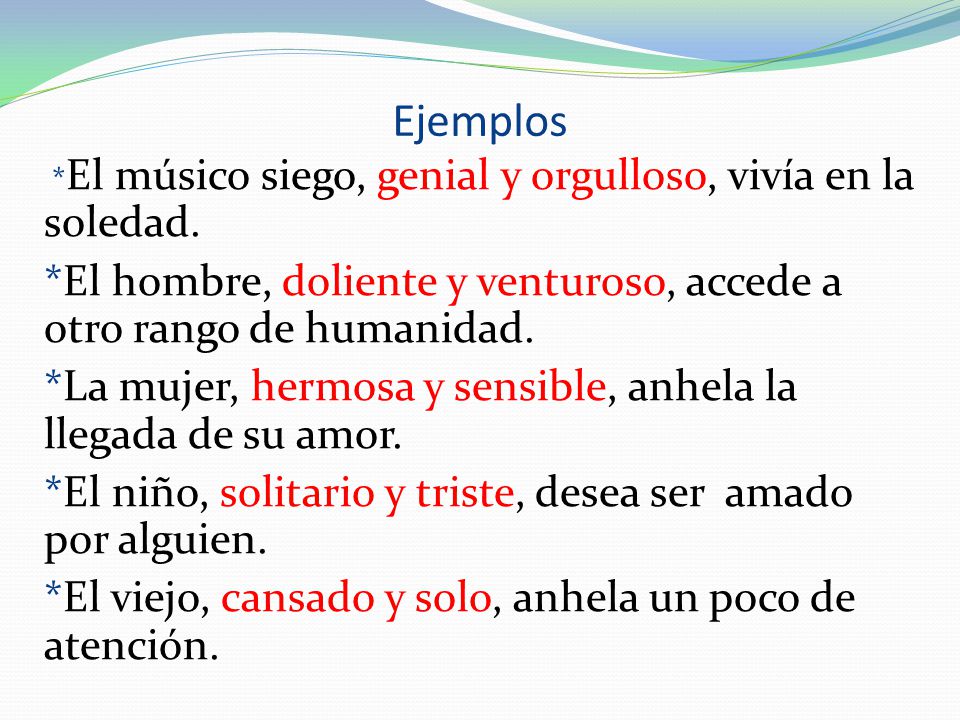 Ejemplos

*El músico siego, genial y orgulloso, vivía en la soledad.

*El hombre, doliente y venturoso, accede a otro rango de humanidad.

*La mujer, hermosa y sensible, anhela la llegada de su amor.

*El niño, solitario y triste, desea ser amado por alguien.

*El viejo, cansado y solo, anhela un poco de atención.